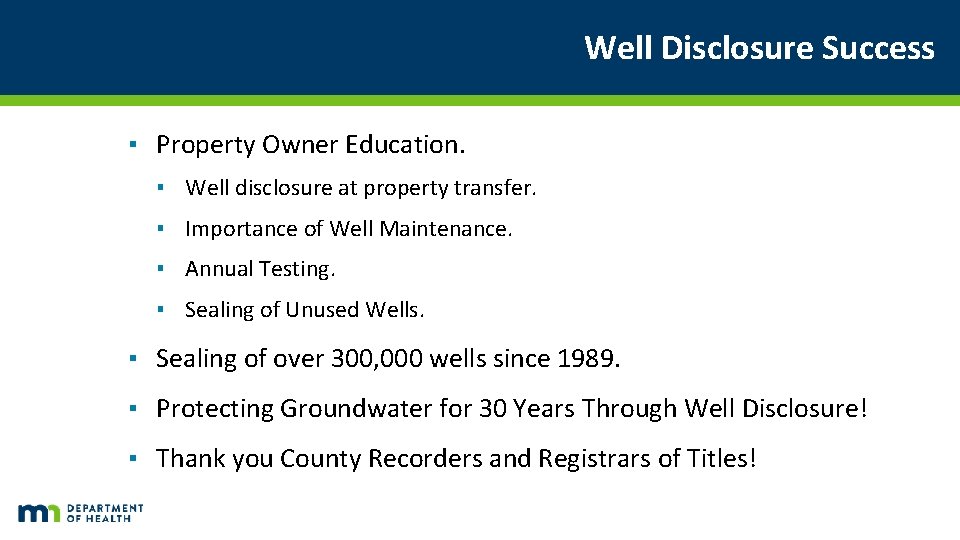 Well Disclosure Success

▪ Property Owner Education.

▪ Well disclosure at property transfer.

▪ Importance of Well Maintenance.

▪ Annual Testing.

▪ Sealing of Unused Wells.

▪ Sealing of over 300,000 wells since 1989.

▪ Protecting Groundwater for 30 Years Through Well Disclosure!

▪ Thank you County Recorders and Registrars of Titles!

mn DEPARTMENT OF HEALTH